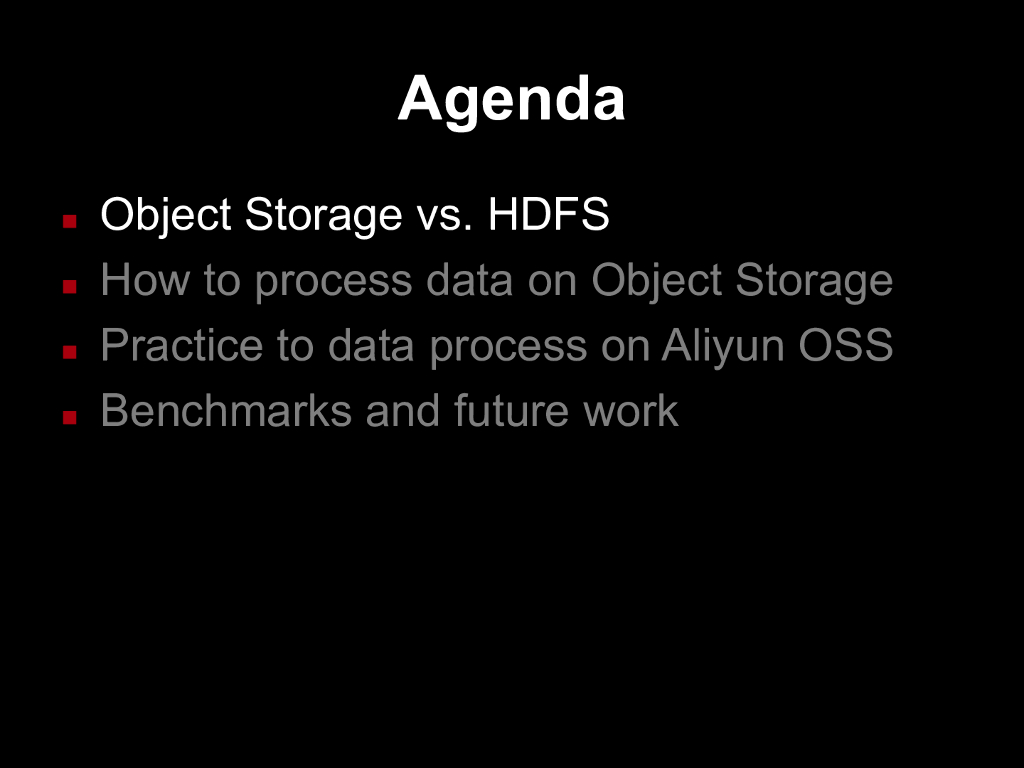 Agenda

- Object Storage vs. HDFS
- How to process data on Object Storage
- Practice to data process on Aliyun OSS
- Benchmarks and future work